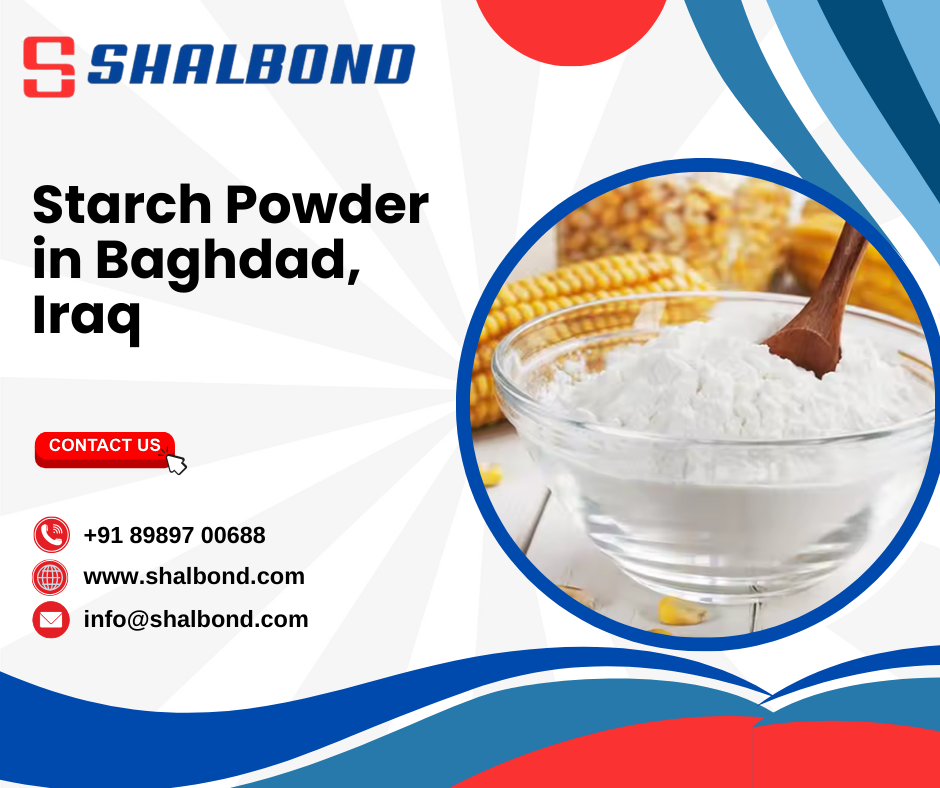 SHALBOND

Starch Powder in Baghdad, Iraq

CONTACT US

+91 89897 00688

www.shalbond.com

info@shalbond.com